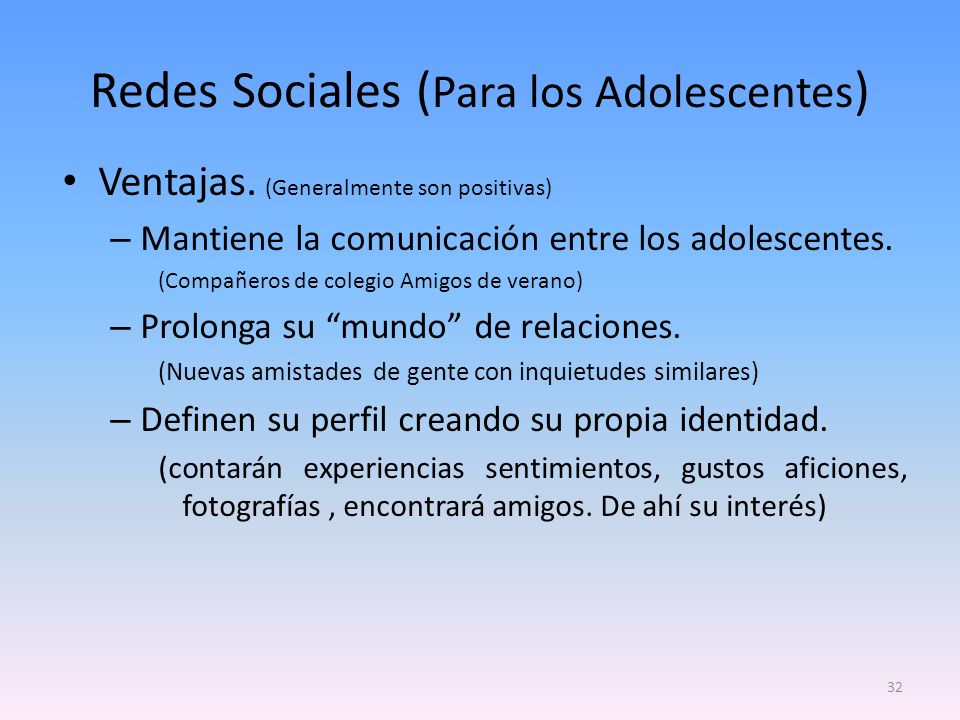 Redes Sociales (Para los Adolescentes)

• Ventajas. (Generalmente son positivas)

– Mantiene la comunicación entre los adolescentes.
(Compañeros de colegio Amigos de verano)

– Prolonga su “mundo” de relaciones.
(Nuevas amistades de gente con inquietudes similares)

– Definen su perfil creando su propia identidad.
(contarán experiencias sentimientos, gustos aficiones, fotografías , encontrará amigos. De ahí su interés)

32